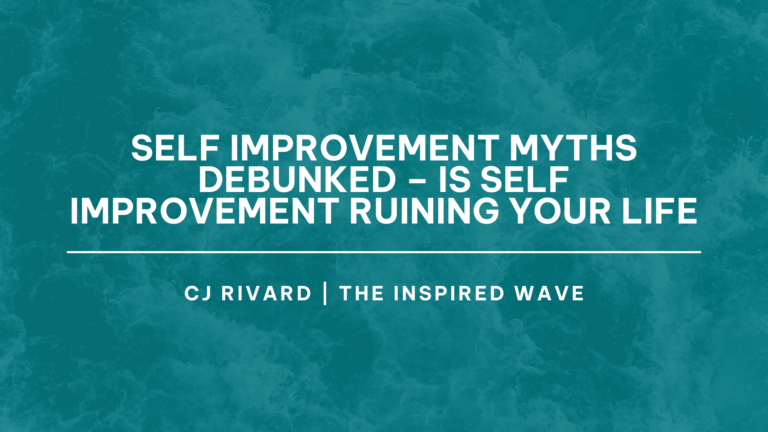 SELF IMPROVEMENT MYTHS DEBUNKED – IS SELF IMPROVEMENT RUINING YOUR LIFE

CJ RIVARD | THE INSPIRED WAVE